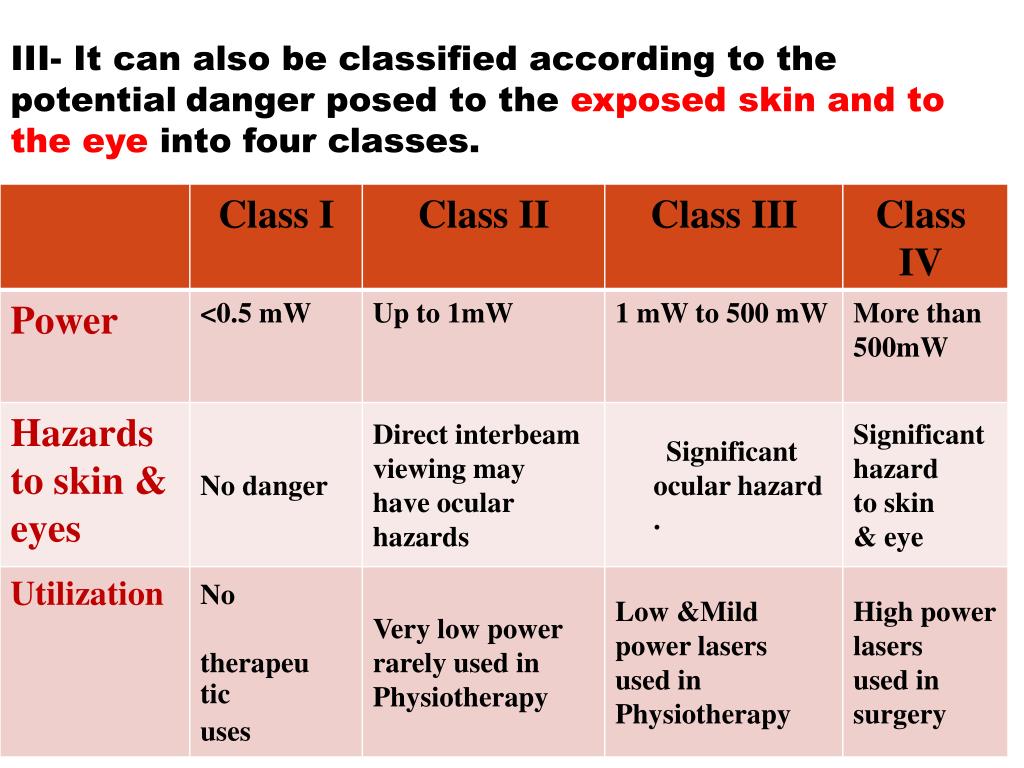 III- It can also be classified according to the potential danger posed to the exposed skin and to the eye into four classes.

| | Class I | Class II | Class III | Class IV |
|---|---|---|---|---|
| Power | <0.5 mW | Up to 1mW | 1 mW to 500 mW | More than 500mW |
| Hazards to skin & eyes | No danger | Direct interbeam viewing may have ocular hazards | Significant ocular hazard . | Significant hazard to skin & eye |
| Utilization | No therapeutic uses | Very low power rarely used in Physiotherapy | Low &Mild power lasers used in Physiotherapy | High power lasers used in surgery |